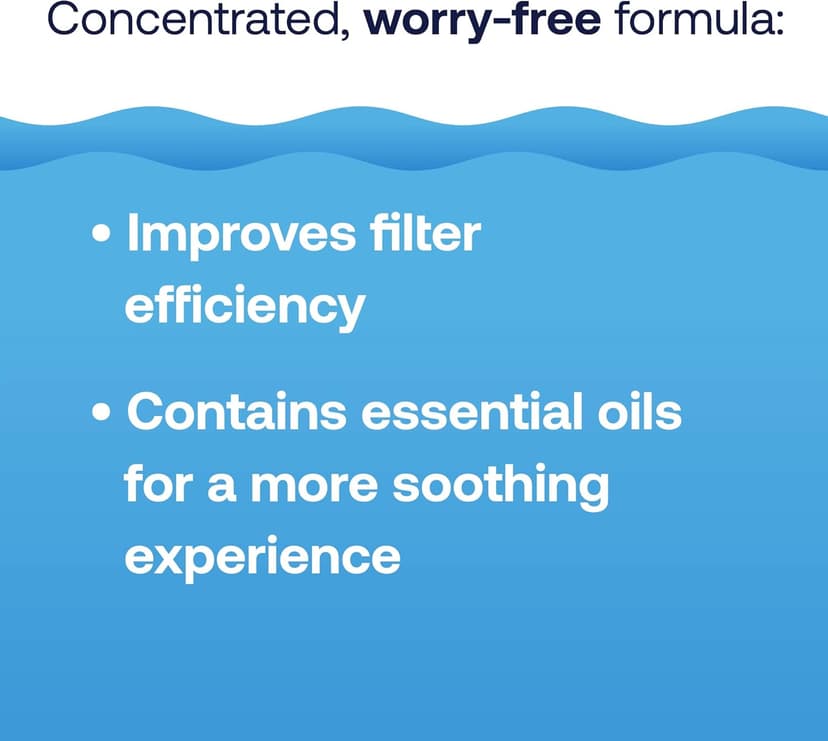 Concentrated, worry-free formula:

• Improves filter efficiency

• Contains essential oils for a more soothing experience